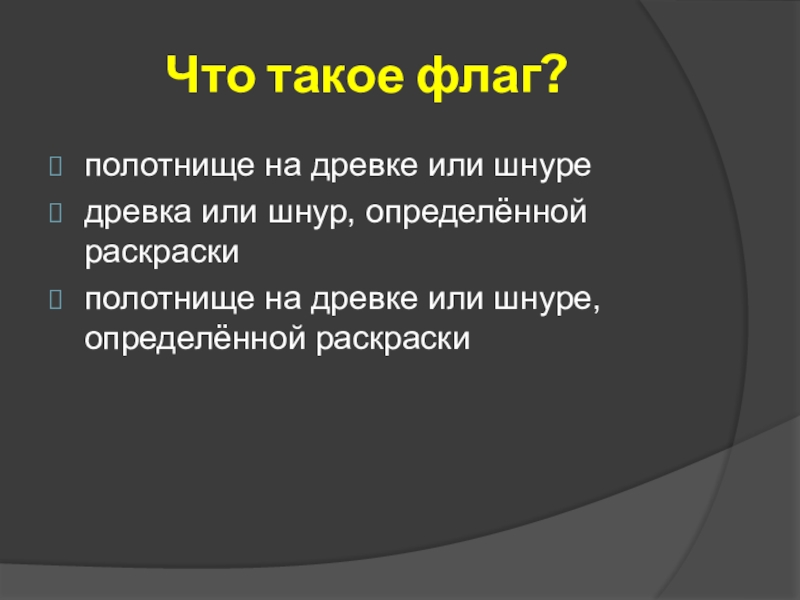 Что такое флаг?

полотнище на древке или шнуре

древка или шнур, определённой раскраски

полотнище на древке или шнуре, определённой раскраски